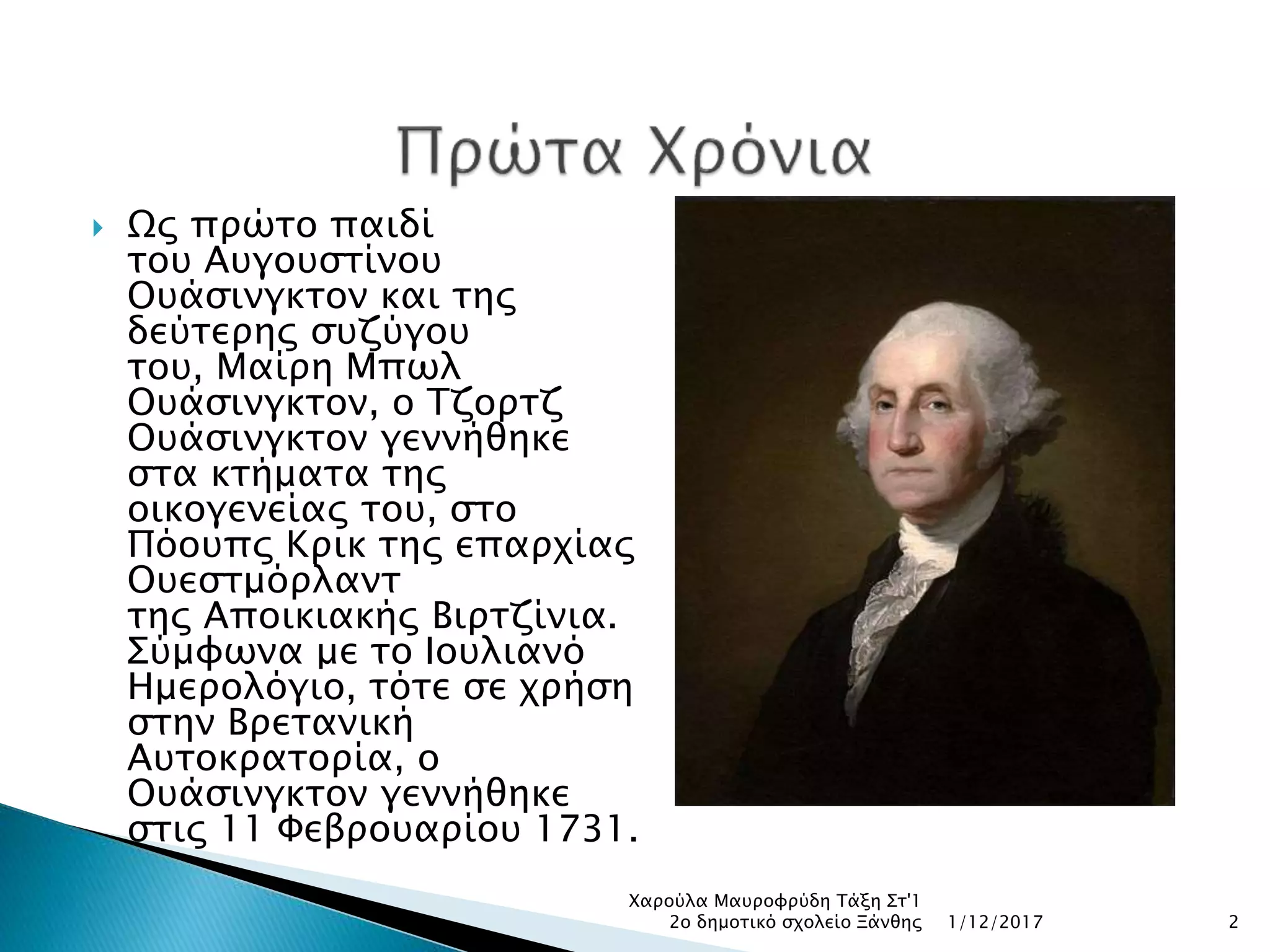 Πρώτα Χρόνια

Ως πρώτο παιδί του Αυγουστίνου Ουάσινγκτον και της δεύτερης συζύγου του, Μαίρη Μπωλ Ουάσινγκτον, ο Τζορτζ Ουάσινγκτον γεννήθηκε στα κτήματα της οικογενείας του, στο Πόουπς Κρικ της επαρχίας Ουεστμόρλαντ της Αποικιακής Βιρτζίνια. Σύμφωνα με το Ιουλιανό Ημερολόγιο, τότε σε χρήση στην Βρετανική Αυτοκρατορία, ο Ουάσινγκτον γεννήθηκε στις 11 Φεβρουαρίου 1731.

Χαρούλα Μαυροφρύδη Τάξη Στ'1 2ο δημοτικό σχολείο Ξάνθης 1/12/2017 2